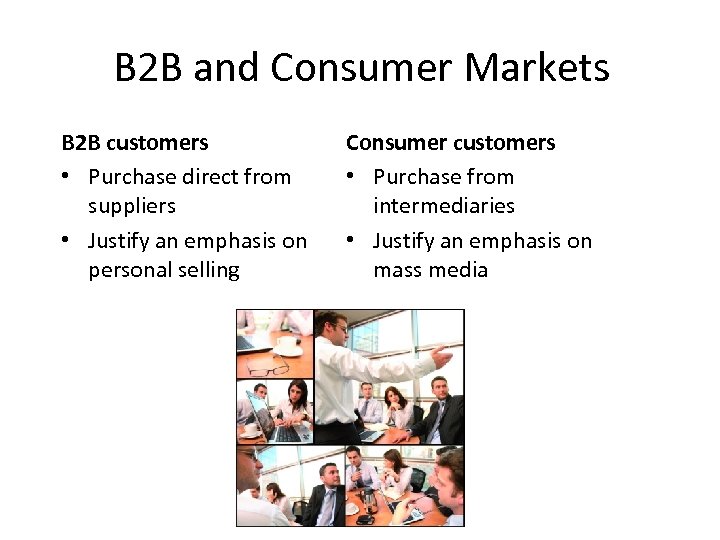 B2B and Consumer Markets

B2B customers
• Purchase direct from suppliers
• Justify an emphasis on personal selling

Consumer customers
• Purchase from intermediaries
• Justify an emphasis on mass media